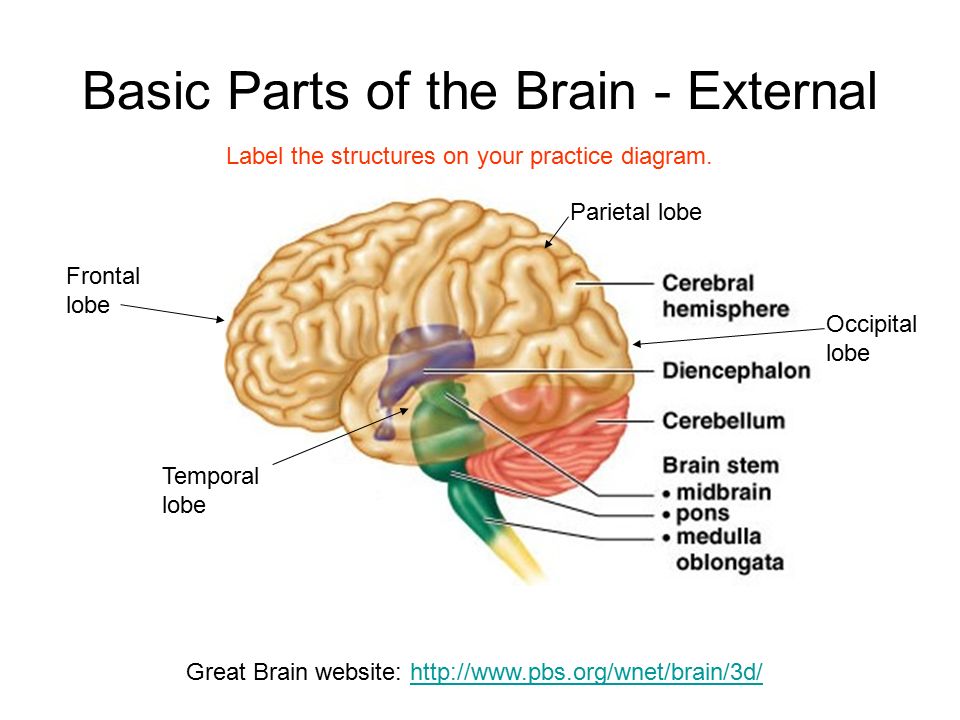 Basic Parts of the Brain - External

Label the structures on your practice diagram.

Parietal lobe

Frontal lobe

Cerebral hemisphere

Occipital lobe

Diencephalon

Cerebellum

Temporal lobe

Brain stem
• midbrain
• pons
• medulla oblongata

Great Brain website: http://www.pbs.org/wnet/brain/3d/